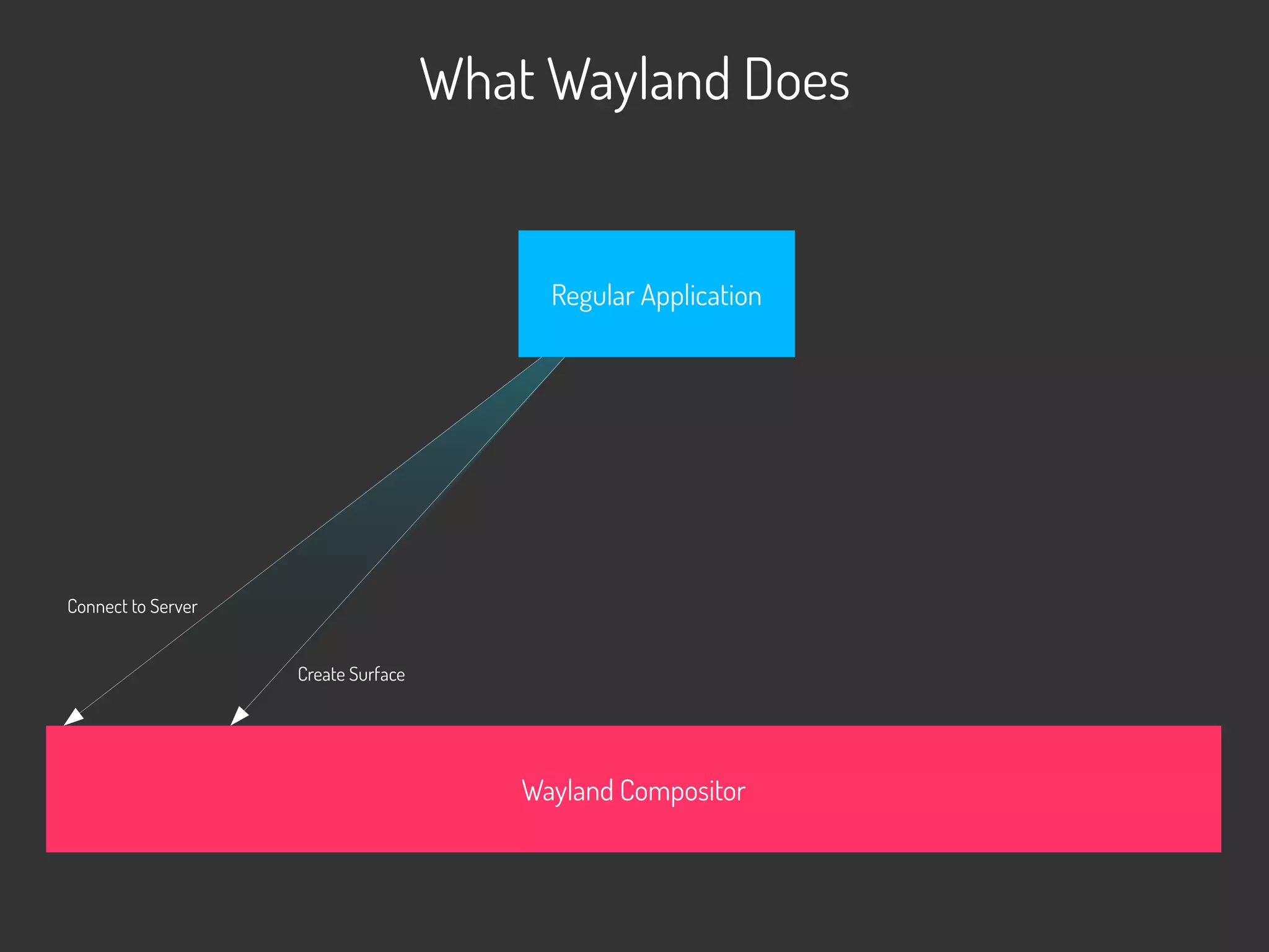 What Wayland Does

Regular Application

Connect to Server

Create Surface

Wayland Compositor